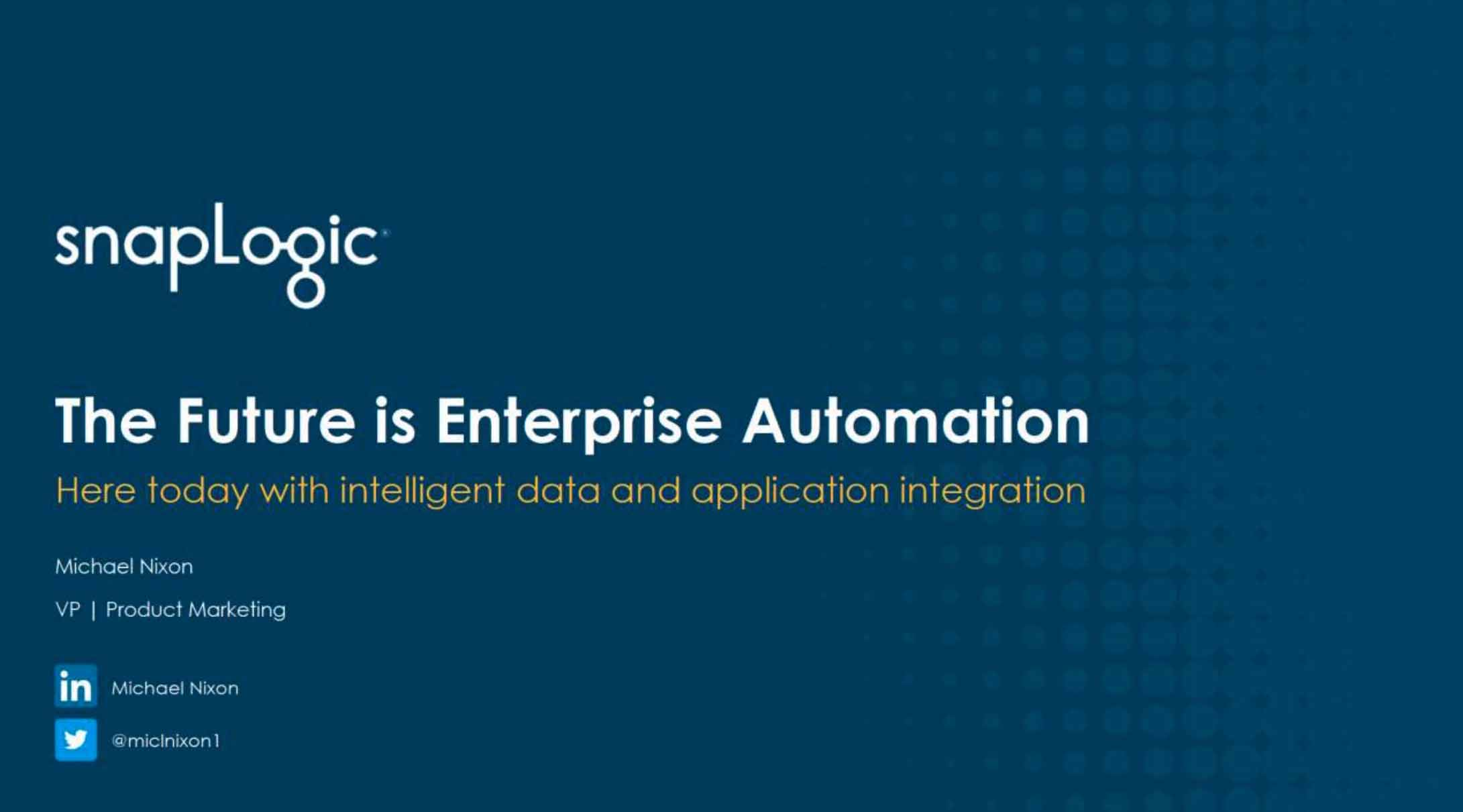 snapLogic

The Future is Enterprise Automation

Here today with intelligent data and application integration

Michael Nixon

VP | Product Marketing

in Michael Nixon

@miclnixon1